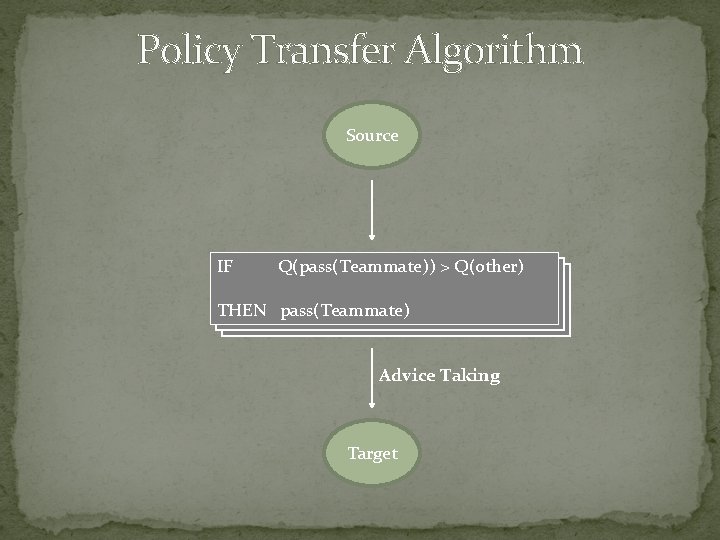 Policy Transfer Algorithm

Source

IF Q(pass(Teammate)) > Q(other)

THEN pass(Teammate)

Advice Taking

Target